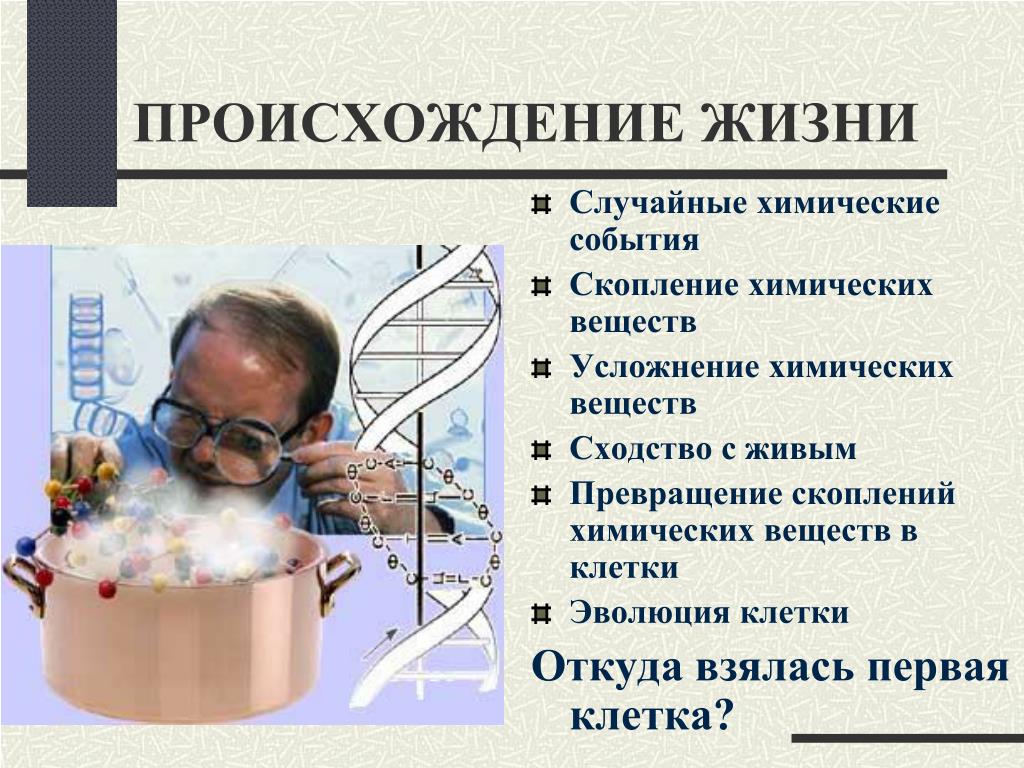 ПРОИСХОЖДЕНИЕ ЖИЗНИ

Случайные химические события

Скопление химических веществ

Усложнение химических веществ

Сходство с живым

Превращение скоплений химических веществ в клетки

Эволюция клетки

Откуда взялась первая клетка?